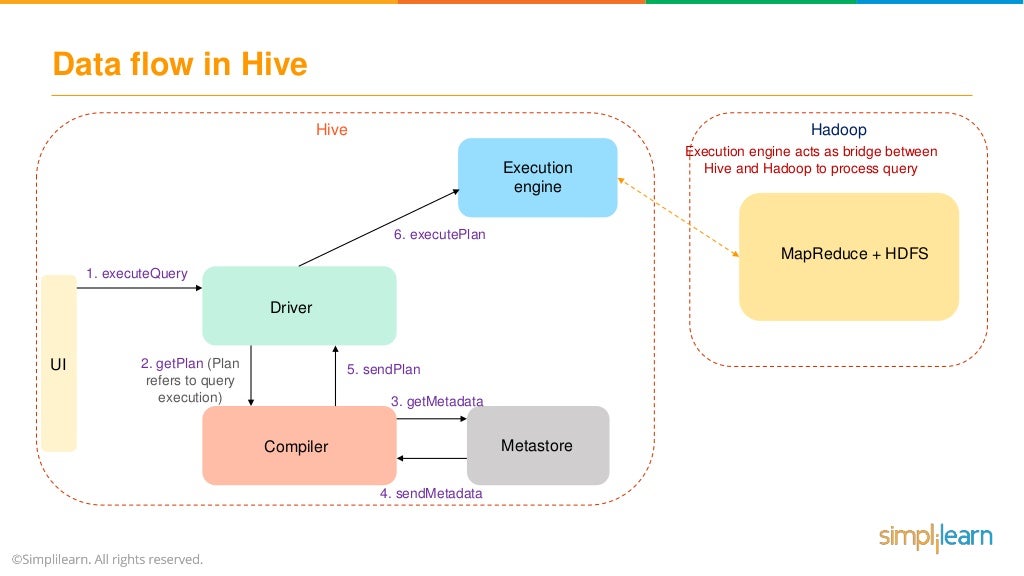 Data flow in Hive

Hive

Execution engine

6. executePlan

1. executeQuery

Driver

UI

2. getPlan (Plan refers to query execution)

5. sendPlan

3. getMetadata

Compiler

Metastore

4. sendMetadata

Hadoop

Execution engine acts as bridge between Hive and Hadoop to process query

MapReduce + HDFS

©Simplilearn. All rights reserved.

simplilearn